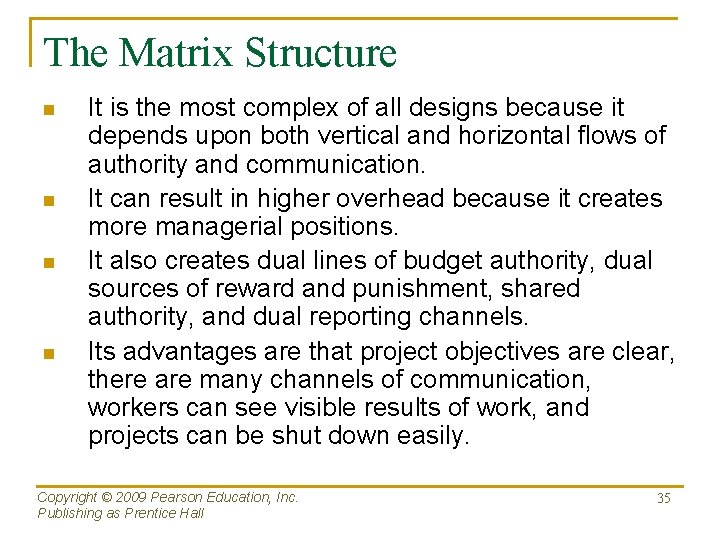 The Matrix Structure

- It is the most complex of all designs because it depends upon both vertical and horizontal flows of authority and communication.
- It can result in higher overhead because it creates more managerial positions.
- It also creates dual lines of budget authority, dual sources of reward and punishment, shared authority, and dual reporting channels.
- Its advantages are that project objectives are clear, there are many channels of communication, workers can see visible results of work, and projects can be shut down easily.

Copyright © 2009 Pearson Education, Inc.
Publishing as Prentice Hall

35